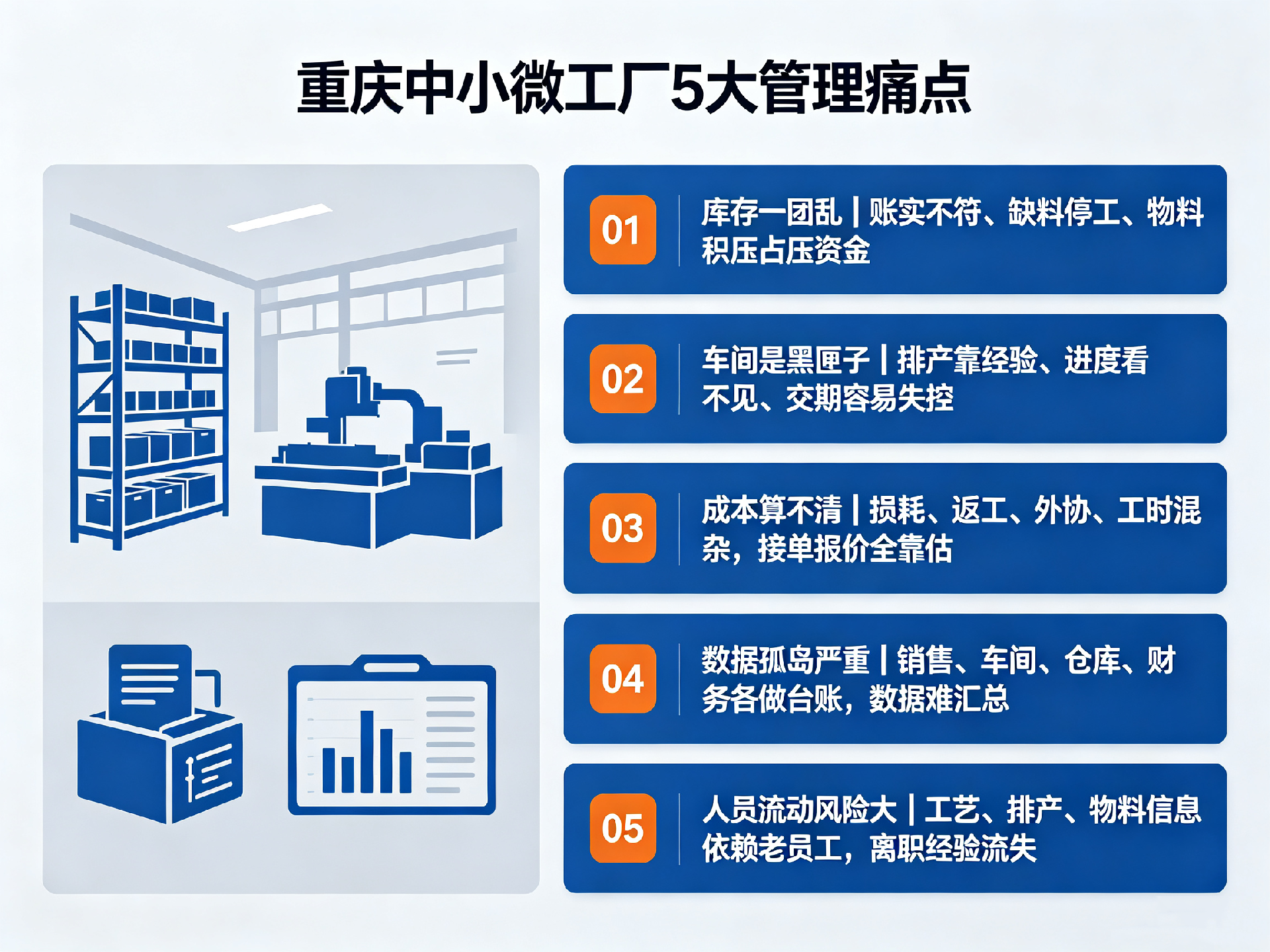 重庆中小微工厂5大管理痛点

01 库存一团乱 | 账实不符、缺料停工、物料积压占压资金

02 车间是黑匣子 | 排产靠经验、进度看不见、交期容易失控

03 成本算不清 | 损耗、返工、外协、工时混杂，接单报价全靠估

04 数据孤岛严重 | 销售、车间、仓库、财务各做台账，数据难汇总

05 人员流动风险大 | 工艺、排产、物料信息依赖老员工，离职经验流失